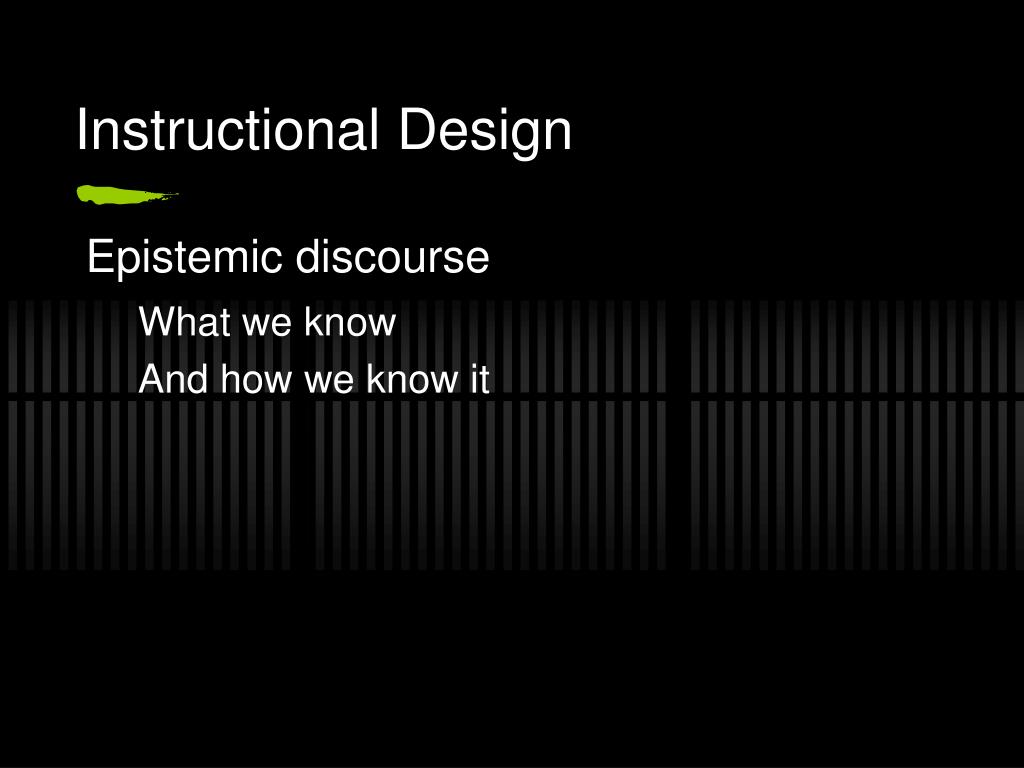 Instructional Design

Epistemic discourse

What we know

And how we know it